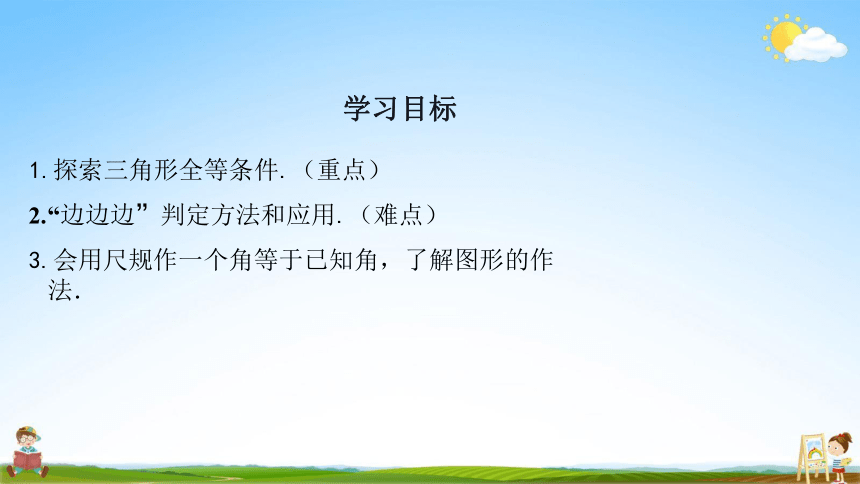 学习目标

1. 探索三角形全等条件.（重点）

2.“边边边”判定方法和应用.（难点）

3. 会用尺规作一个角等于已知角，了解图形的作法.